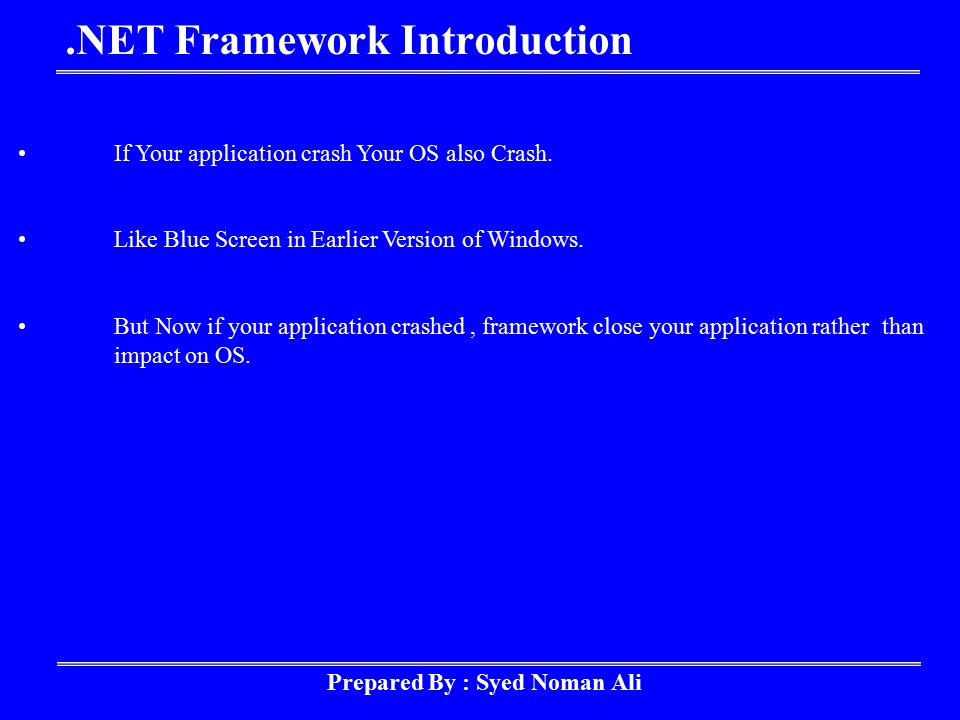 .NET Framework Introduction

• If Your application crash Your OS also Crash.

• Like Blue Screen in Earlier Version of Windows.

• But Now if your application crashed , framework close your application rather than impact on OS.

Prepared By : Syed Noman Ali